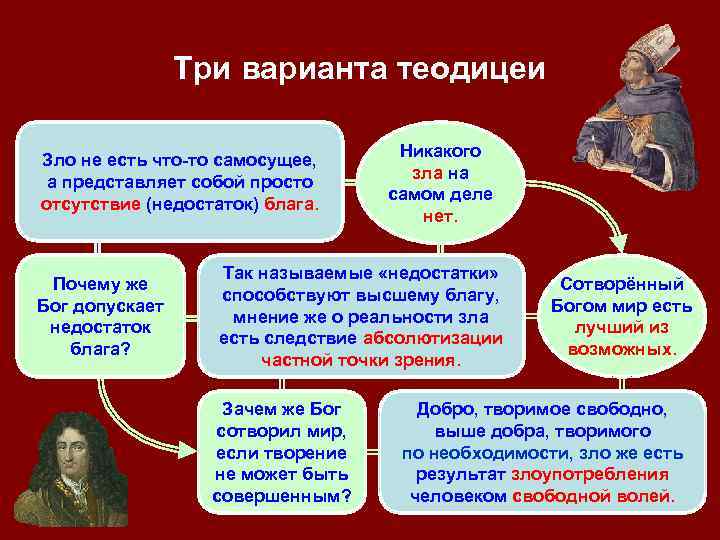 Три варианта теодицеи

Зло не есть что-то самосущее, а представляет собой просто отсутствие (недостаток) блага.

Никакого зла на самом деле нет.

Почему же Бог допускает недостаток блага?

Так называемые «недостатки» способствуют высшему благу, мнение же о реальности зла есть следствие абсолютизации частной точки зрения.

Сотворённый Богом мир есть лучший из возможных.

Зачем же Бог сотворил мир, если творение не может быть совершенным?

Добро, творимое свободно, выше добра, творимого по необходимости, зло же есть результат злоупотребления человеком свободной волей.